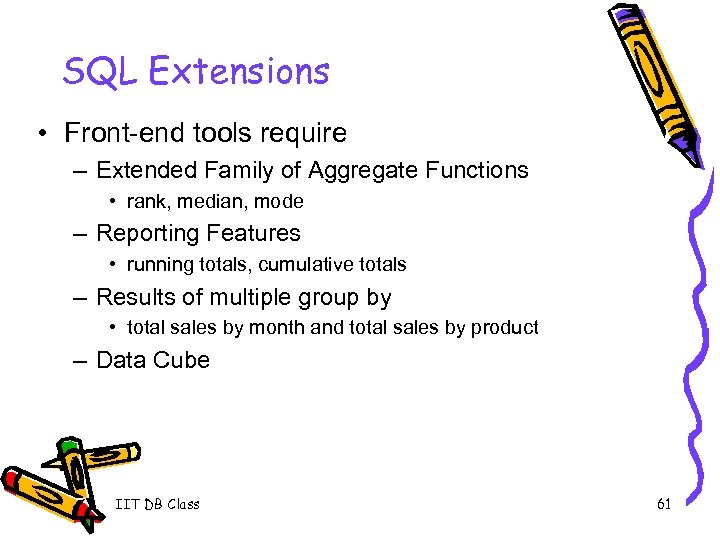 SQL Extensions

• Front-end tools require

– Extended Family of Aggregate Functions

• rank, median, mode

– Reporting Features

• running totals, cumulative totals

– Results of multiple group by

• total sales by month and total sales by product

– Data Cube

IIT DB Class

61